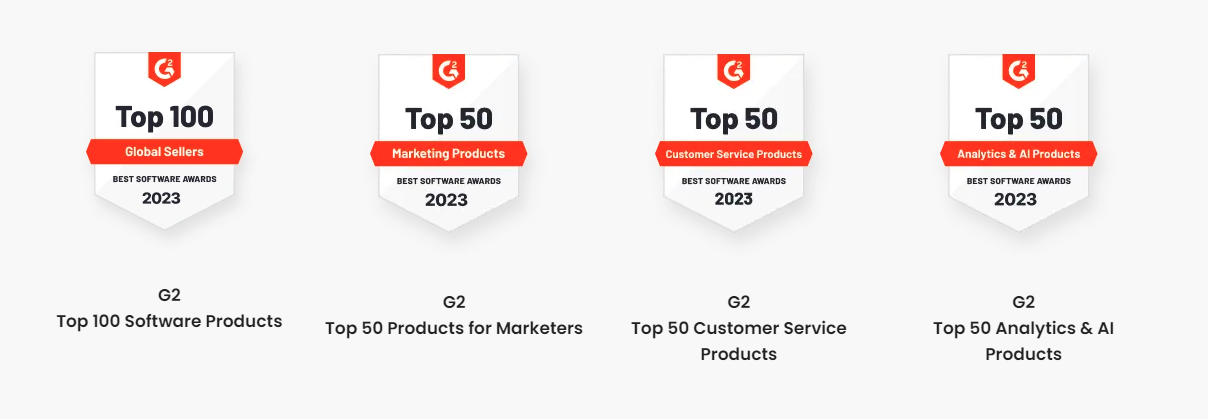 G2
Top 100
Global Sellers
BEST SOFTWARE AWARDS
2023

G2
Top 100 Software Products

G2
Top 50
Marketing Products
BEST SOFTWARE AWARDS
2023

G2
Top 50 Products for Marketers

G2
Top 50
Customer Service Products
BEST SOFTWARE AWARDS
2023

G2
Top 50 Customer Service Products

G2
Top 50
Analytics & AI Products
BEST SOFTWARE AWARDS
2023

G2
Top 50 Analytics & AI Products